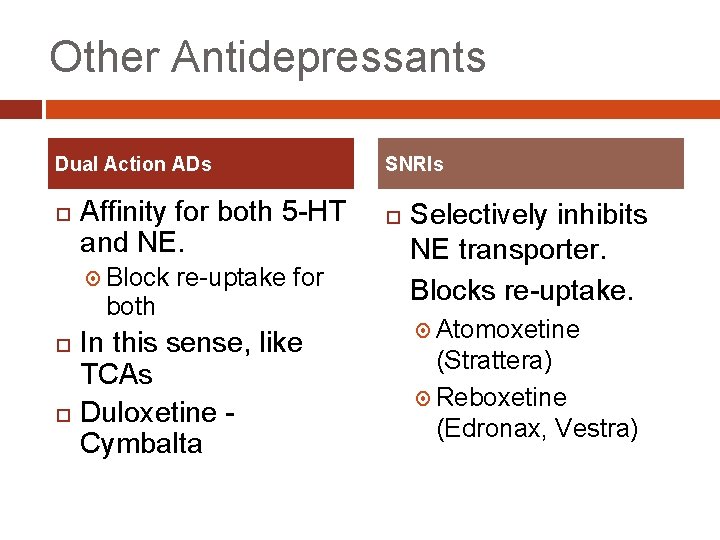 Other Antidepressants

Dual Action ADs

Affinity for both 5-HT and NE.

Block re-uptake for both

In this sense, like TCAs

Duloxetine - Cymbalta

SNRIs

Selectively inhibits NE transporter.

Blocks re-uptake.

Atomoxetine (Strattera)

Reboxetine (Edronax, Vestra)